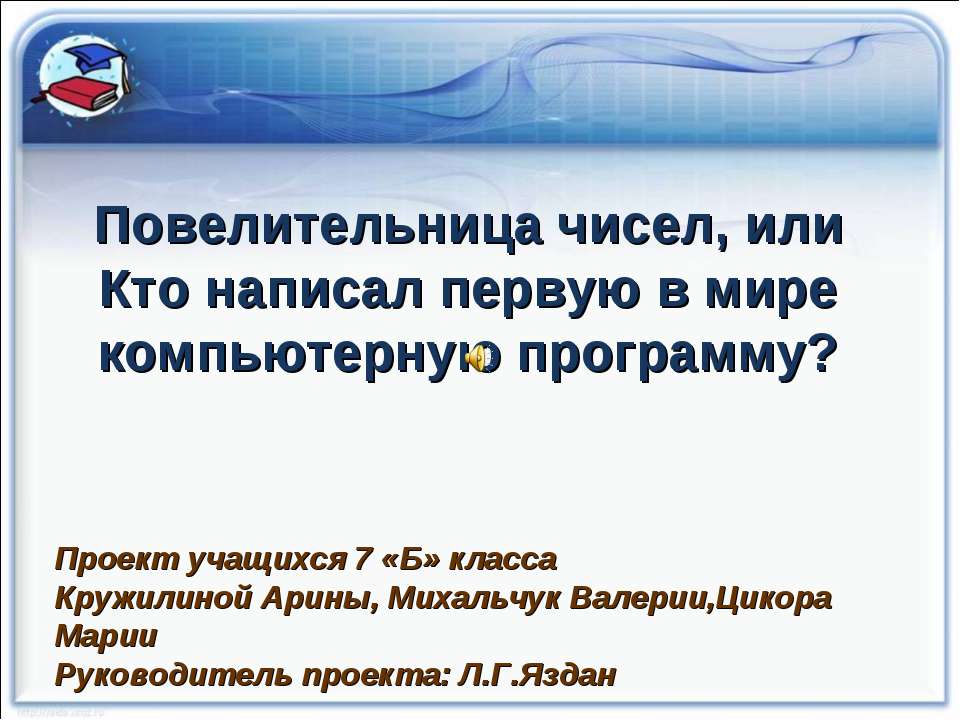 Повелительница чисел, или Кто написал первую в мире компьютерную программу?

Проект учащихся 7 «Б» класса
Кружилиной Арины, Михальчук Валерии,Цикора Марии
Руководитель проекта: Л.Г.Яздан